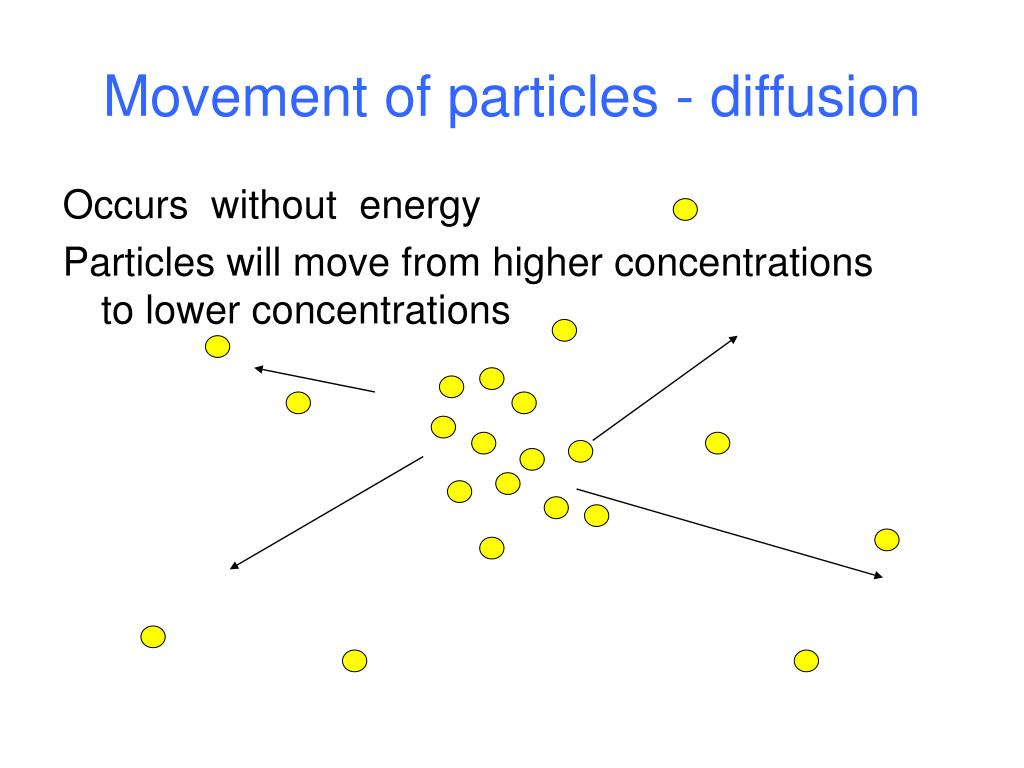 Movement of particles - diffusion

Occurs without energy

Particles will move from higher concentrations to lower concentrations